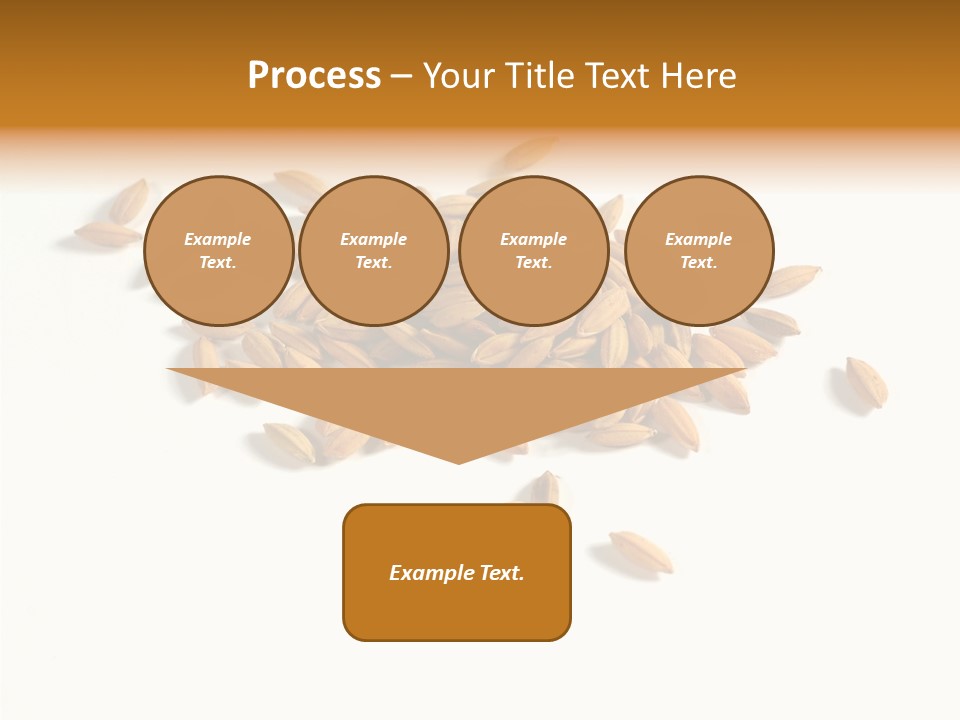 Process – Your Title Text Here

Example Text.

Example Text.

Example Text.

Example Text.

Example Text.